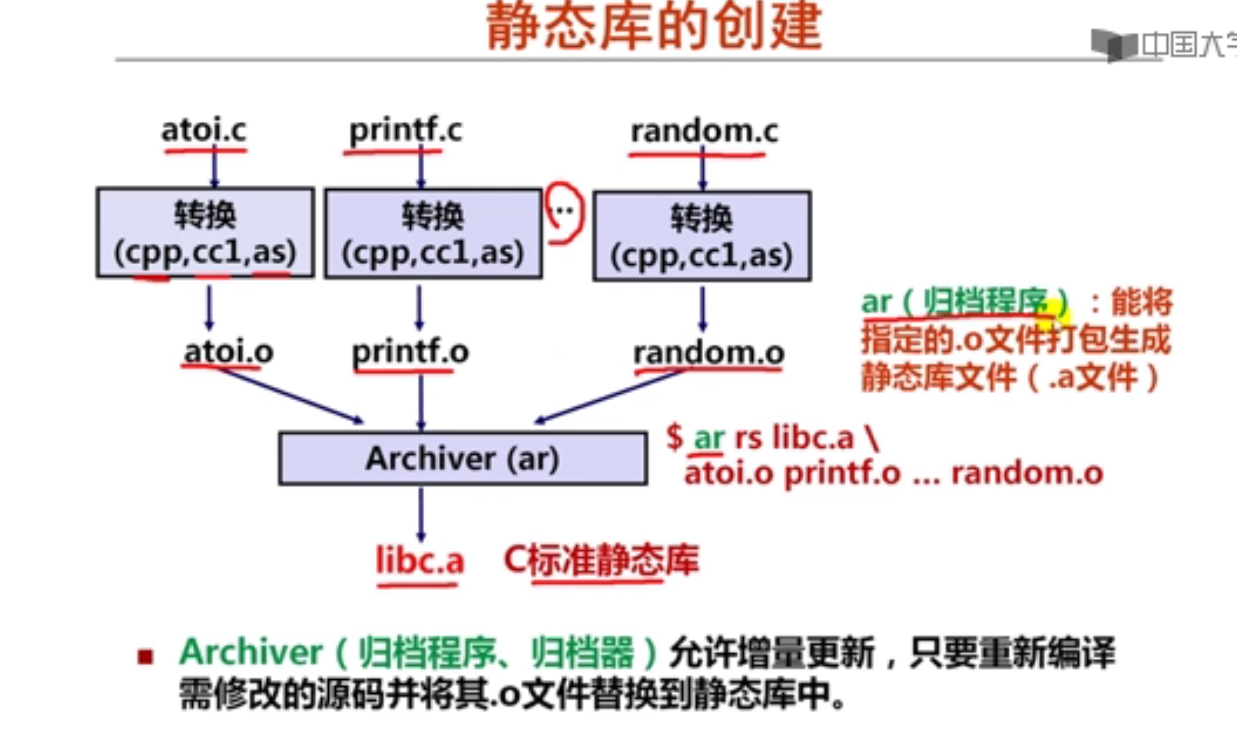 静态库的创建

中国大学

atoi.c

printf.c

random.c

转换 (cpp,cc1,as)

转换 (cpp,cc1,as)

...

转换 (cpp,cc1,as)

atoi.o

printf.o

random.o

ar（归档程序）：能将指定的.o文件打包生成静态库文件（.a文件）

Archiver (ar)

$ ar rs libc.a \
atoi.o printf.o ... random.o

libc.a C标准静态库

■ Archiver（归档程序、归档器）允许增量更新，只要重新编译需修改的源码并将其.o文件替换到静态库中。